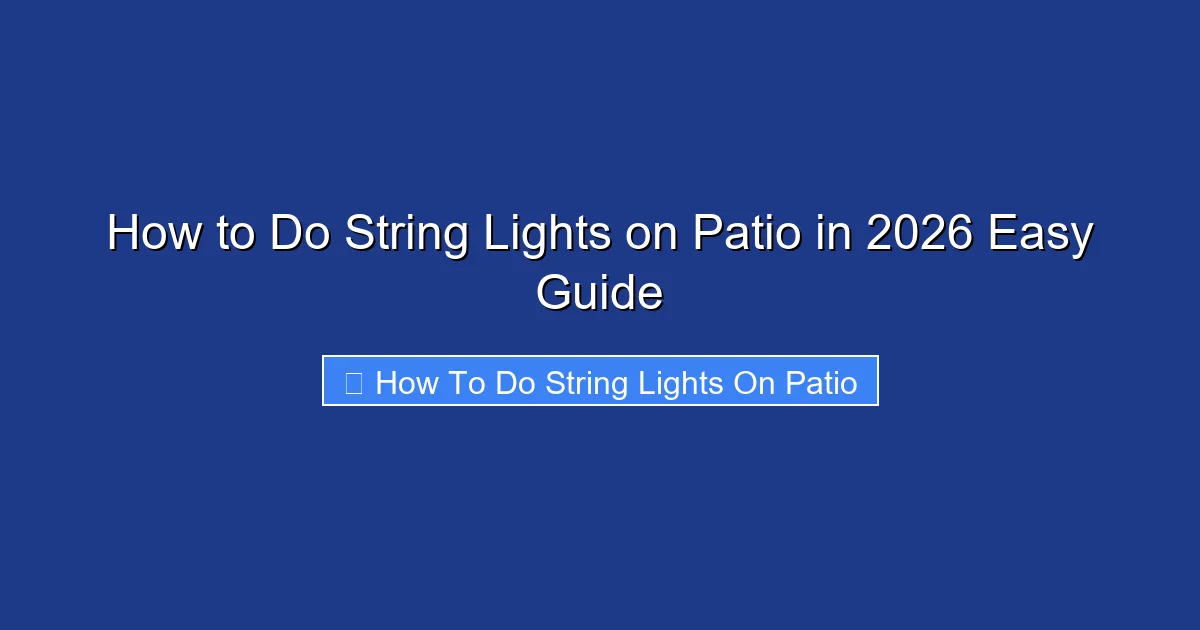 How to Do String Lights on Patio in 2026 Easy Guide

How To Do String Lights On Patio